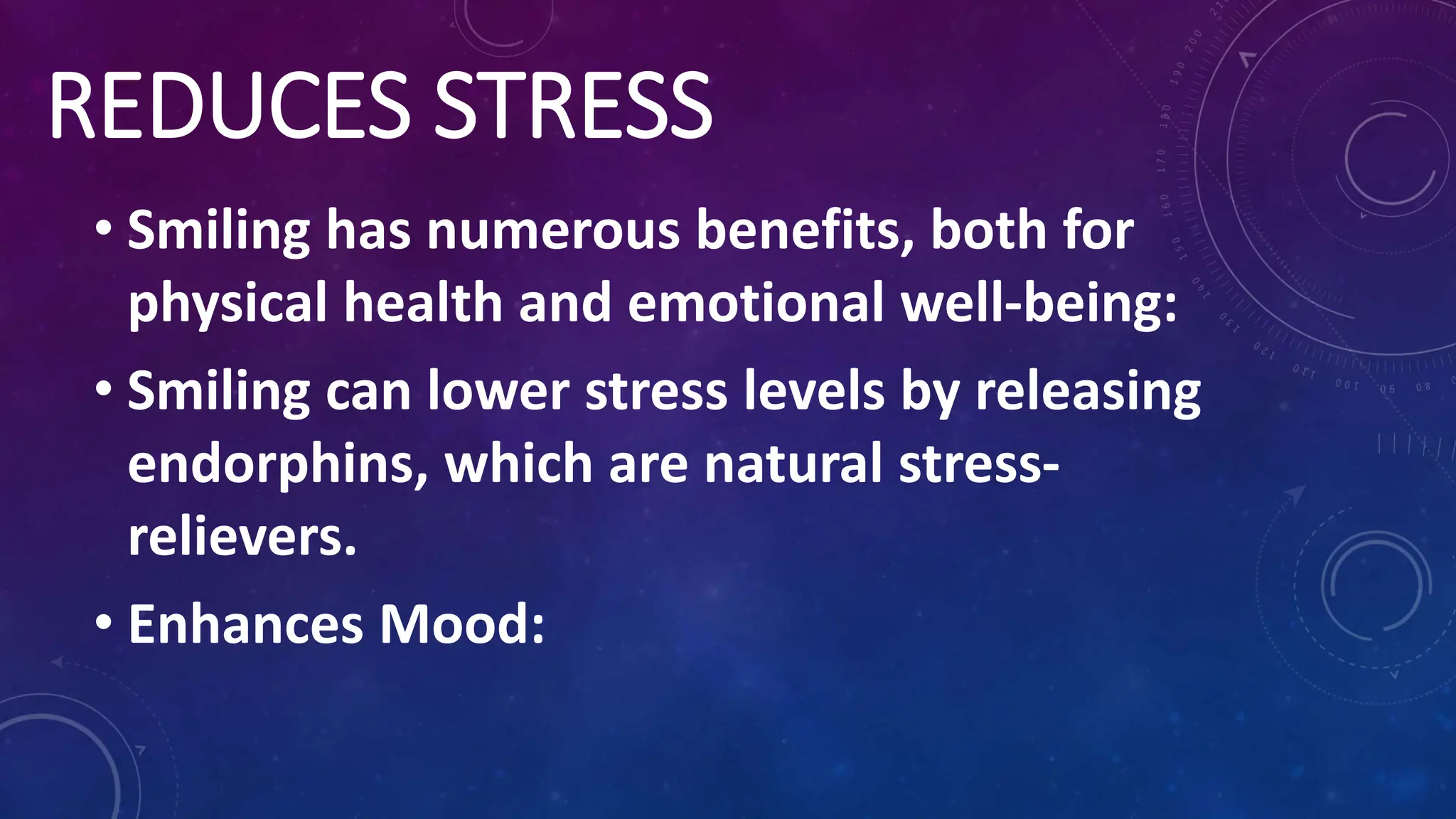 REDUCES STRESS

• Smiling has numerous benefits, both for physical health and emotional well-being:

• Smiling can lower stress levels by releasing endorphins, which are natural stress-relievers.

• Enhances Mood: